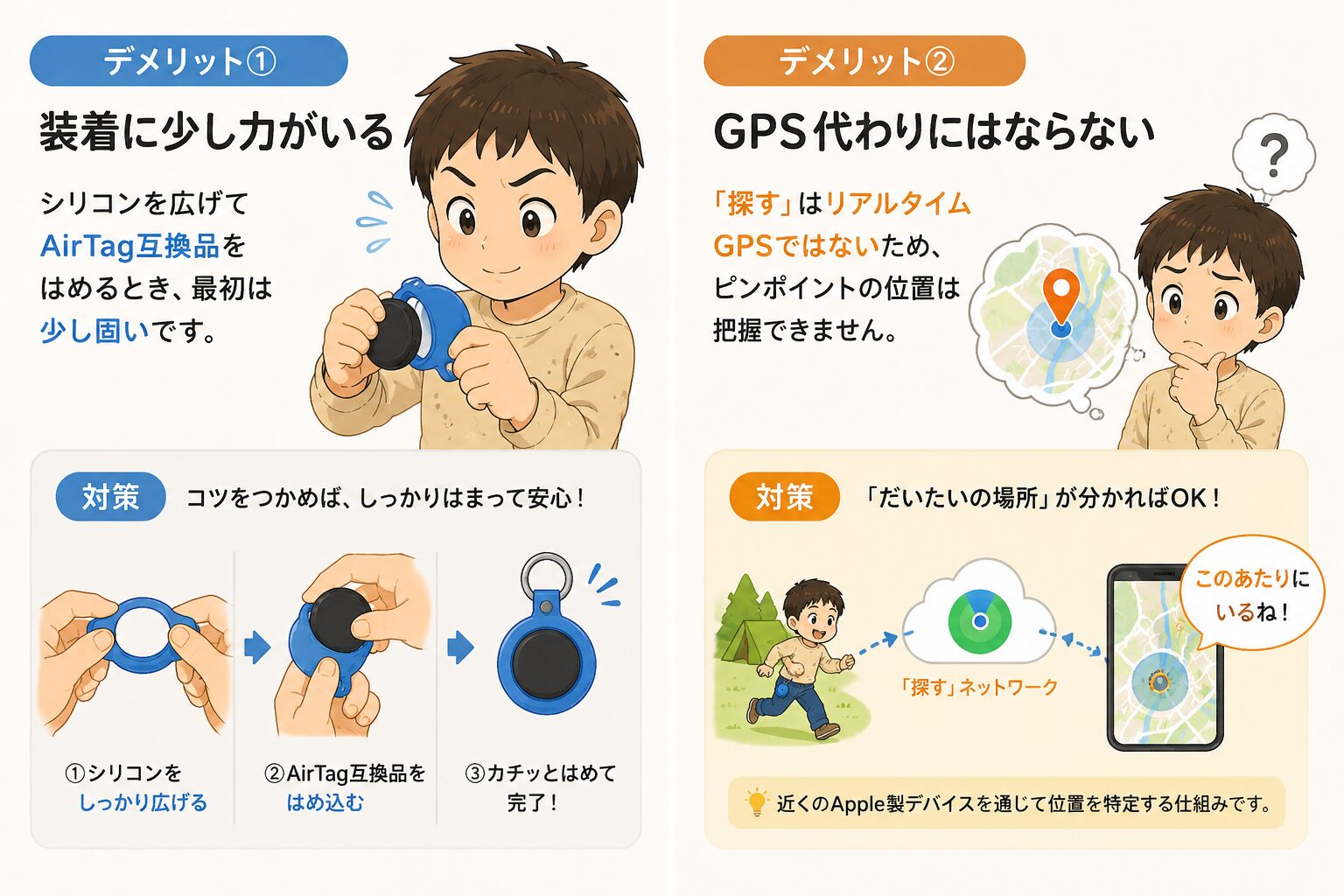 デメリット①

装着に少し力がいる

シリコンを広げて AirTag互換品を はめるとき、最初は 少し固いです。

対策 コツをつかめば、しっかりはまって安心！

①シリコンを しっかり広げる

②AirTag互換品を はめ込む

③カチッとはめて 完了！

デメリット②

GPS代わりにはならない

「探す」はリアルタイム GPSではないため、ピンポイントの位置は 把握できません。

?

対策 「だいたいの場所」が分かればOK！

「探す」ネットワーク

このあたりに いるね！

近くのApple製デバイスを通じて位置を特定する仕組みです。